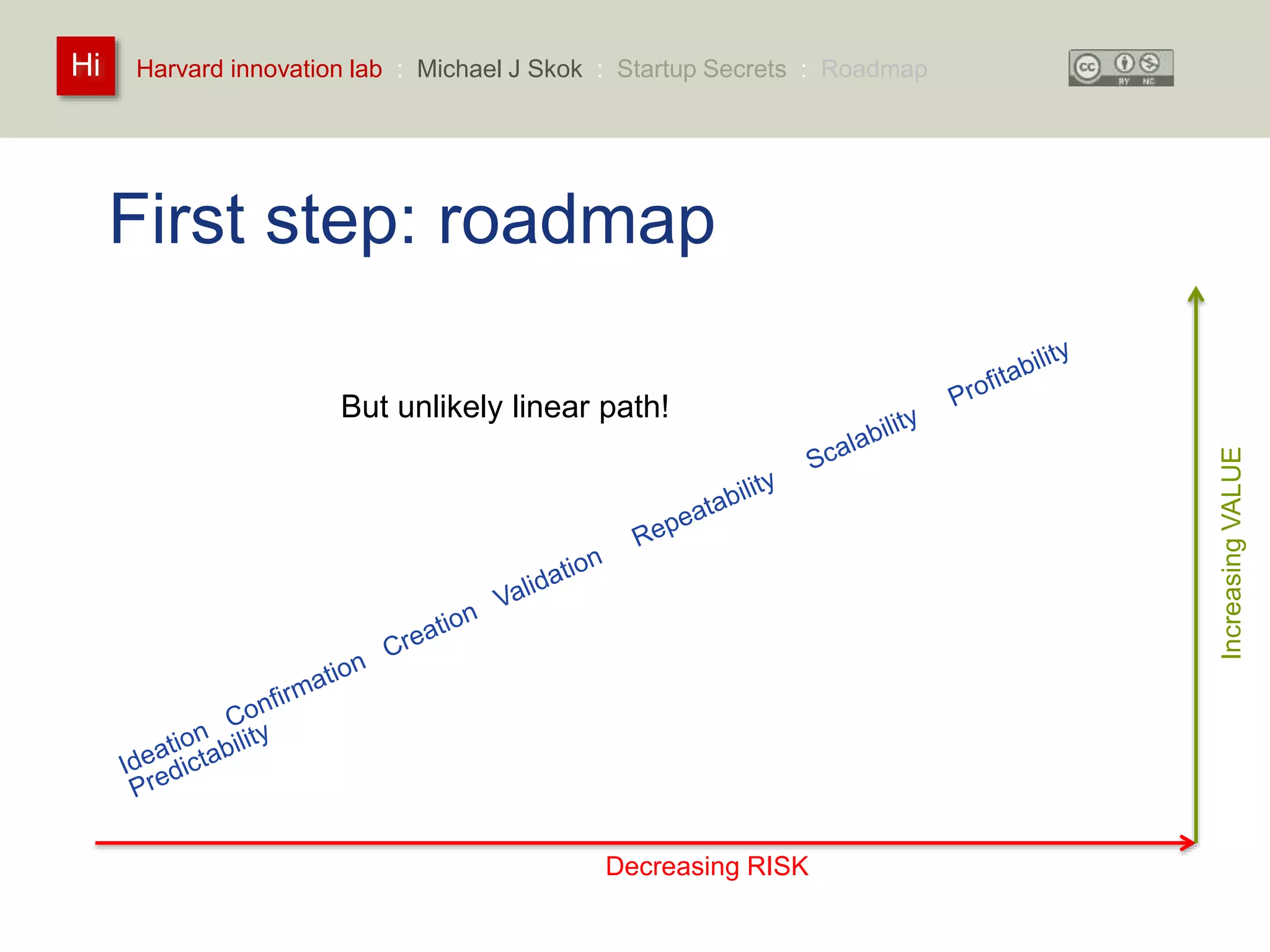 Hi Harvard innovation lab : Michael J Skok : Startup Secrets : Roadmap

cc BY NC

First step: roadmap

But unlikely linear path!

Ideation Confirmation Creation Validation Repeatability Scalability Profitability Predictability

Increasing VALUE

Decreasing RISK